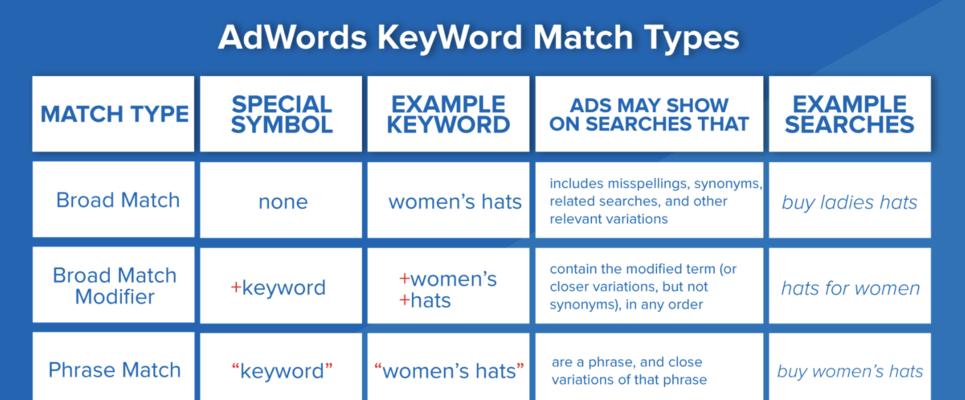 AdWords KeyWord Match Types

| MATCH TYPE | SPECIAL SYMBOL | EXAMPLE KEYWORD | ADS MAY SHOW ON SEARCHES THAT | EXAMPLE SEARCHES |
|---|---|---|---|---|
| Broad Match | none | women's hats | includes misspellings, synonyms, related searches, and other relevant variations | buy ladies hats |
| Broad Match Modifier | +keyword | +women's +hats | contain the modified term (or closer variations, but not synonyms), in any order | hats for women |
| Phrase Match | "keyword" | "women's hats" | are a phrase, and close variations of that phrase | buy women's hats |